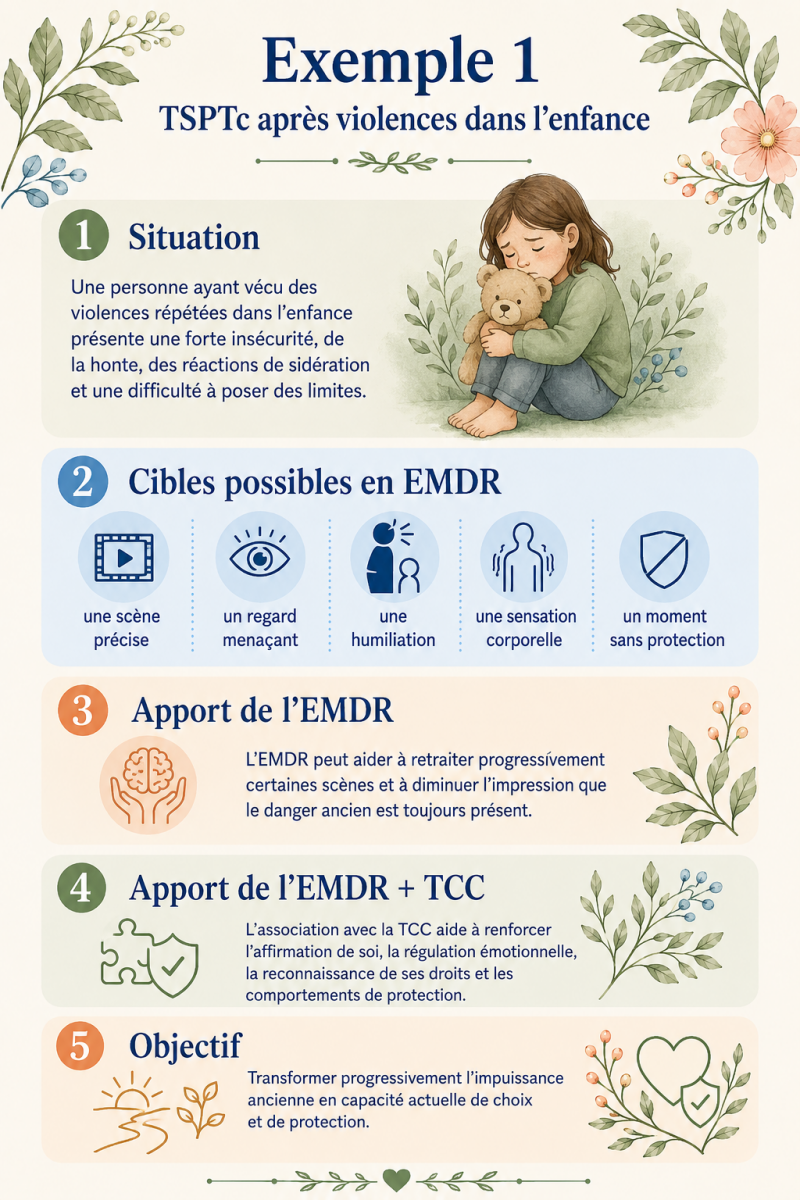 Exemple 1

TSPTc après violences dans l'enfance

1 Situation

Une personne ayant vécu des violences répétées dans l'enfance présente une forte insécurité, de la honte, des réactions de sidération et une difficulté à poser des limites.

2 Cibles possibles en EMDR

une scène précise

un regard menaçant

une humiliation

une sensation corporelle

un moment sans protection

3 Apport de l'EMDR

L'EMDR peut aider à retraiter progressivement certaines scènes et à diminuer l'impression que le danger ancien est toujours présent.

4 Apport de l'EMDR + TCC

L'association avec la TCC aide à renforcer l'affirmation de soi, la régulation émotionnelle, la reconnaissance de ses droits et les comportements de protection.

5 Objectif

Transformer progressivement l'impuissance ancienne en capacité actuelle de choix et de protection.